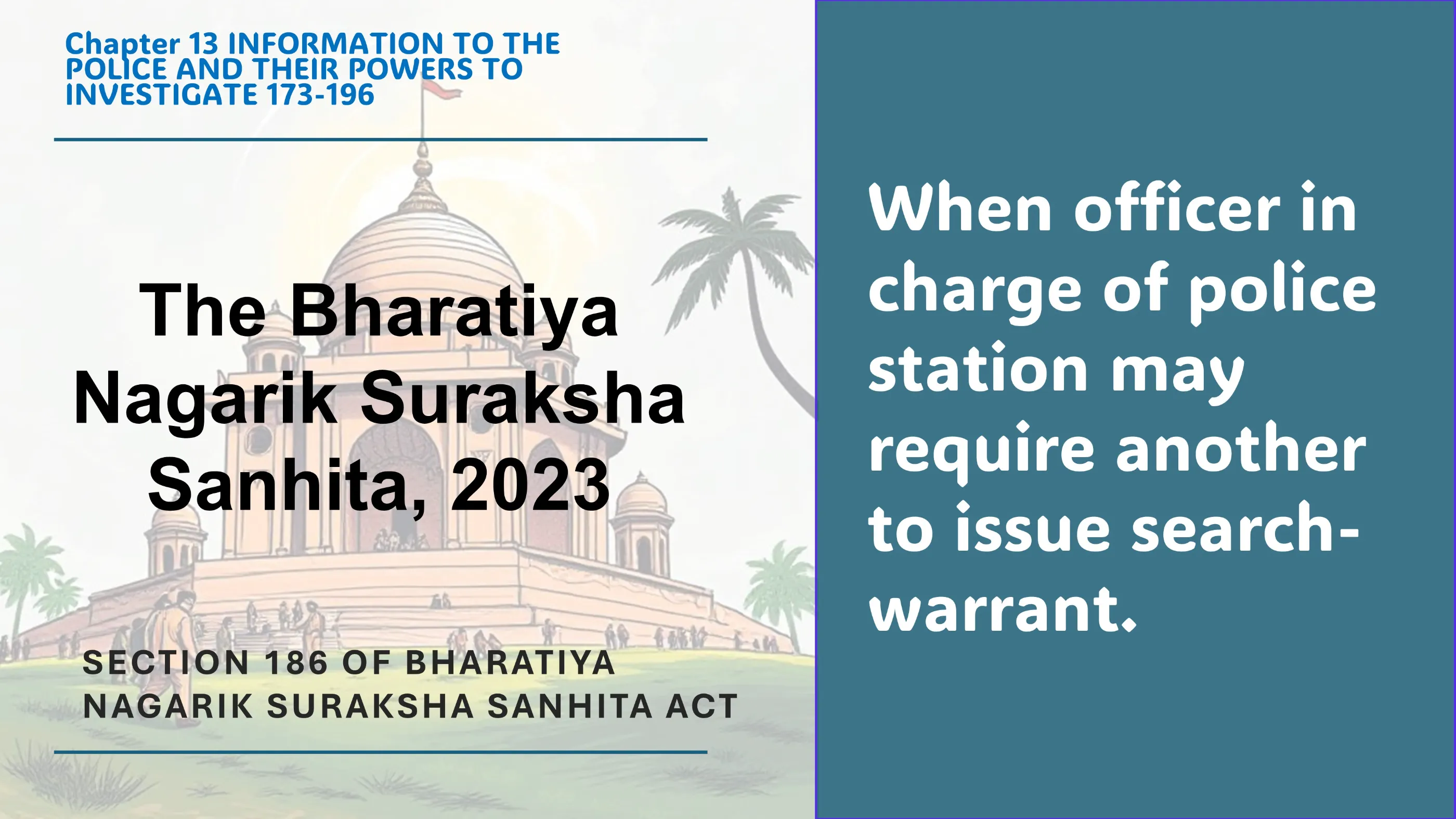 Chapter 13 INFORMATION TO THE POLICE AND THEIR POWERS TO INVESTIGATE 173-196

The Bharatiya Nagarik Suraksha Sanhita, 2023

SECTION 186 OF BHARATIYA NAGARIK SURAKSHA SANHITA ACT

When officer in charge of police station may require another to issue search-warrant.